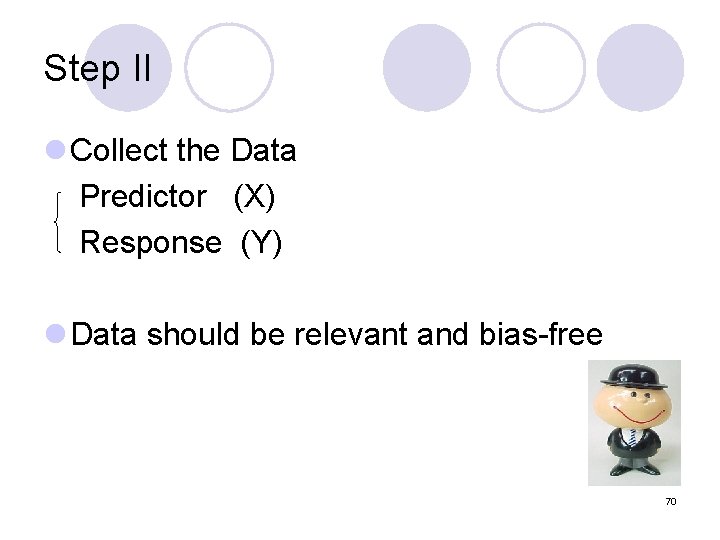 Step II

Collect the Data

Predictor (X)

Response (Y)

Data should be relevant and bias-free

70